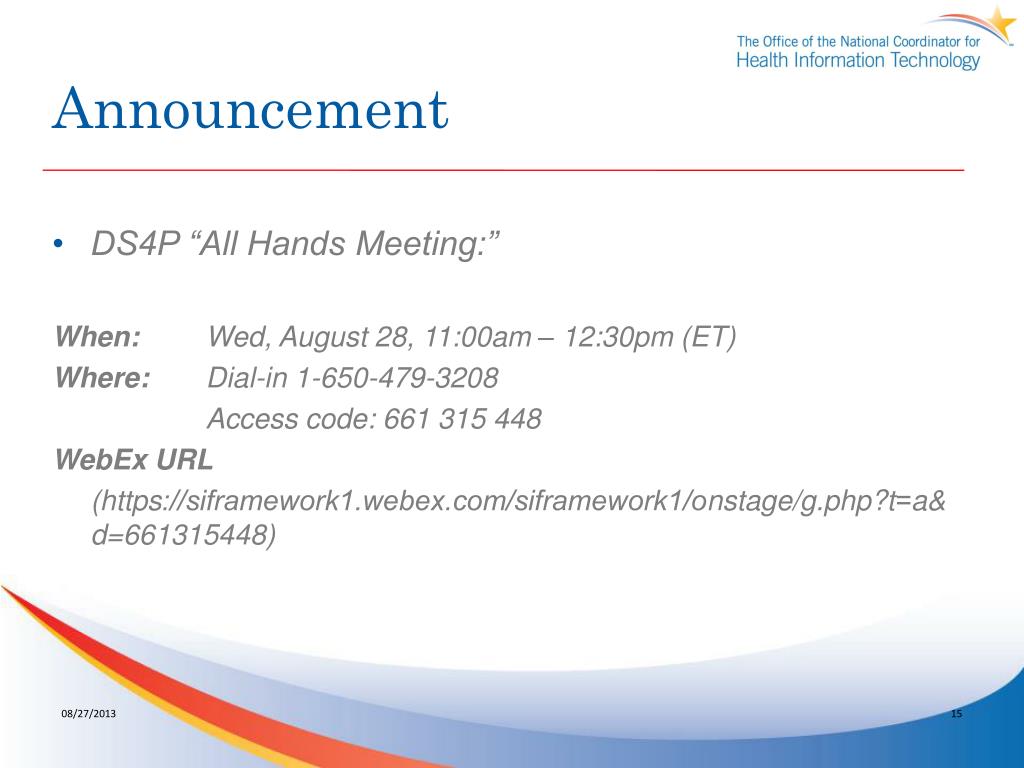 The Office of the National Coordinator for
Health Information Technology

Announcement

• DS4P “All Hands Meeting:”

When: Wed, August 28, 11:00am – 12:30pm (ET)
Where: Dial-in 1-650-479-3208
Access code: 661 315 448
WebEx URL
(https://siframework1.webex.com/siframework1/onstage/g.php?t=a&d=661315448)

08/27/2013

15